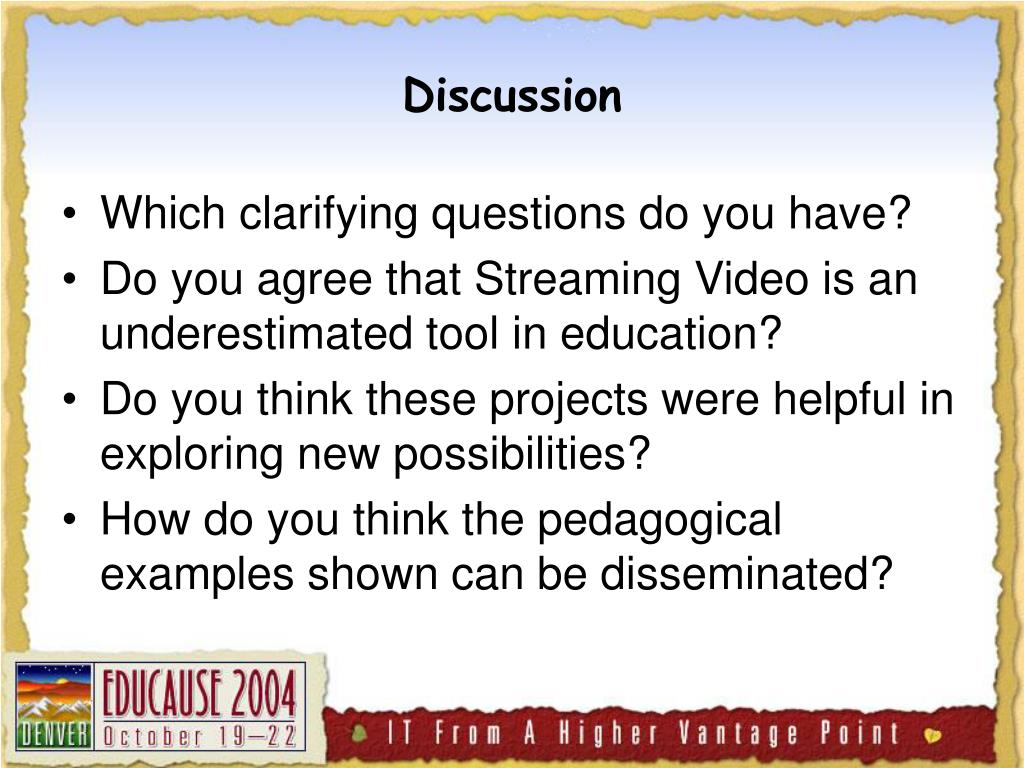 Discussion

• Which clarifying questions do you have?
• Do you agree that Streaming Video is an underestimated tool in education?
• Do you think these projects were helpful in exploring new possibilities?
• How do you think the pedagogical examples shown can be disseminated?

DENVER EDUCAUSE 2004 October 19–22

IT From A Higher Vantage Point